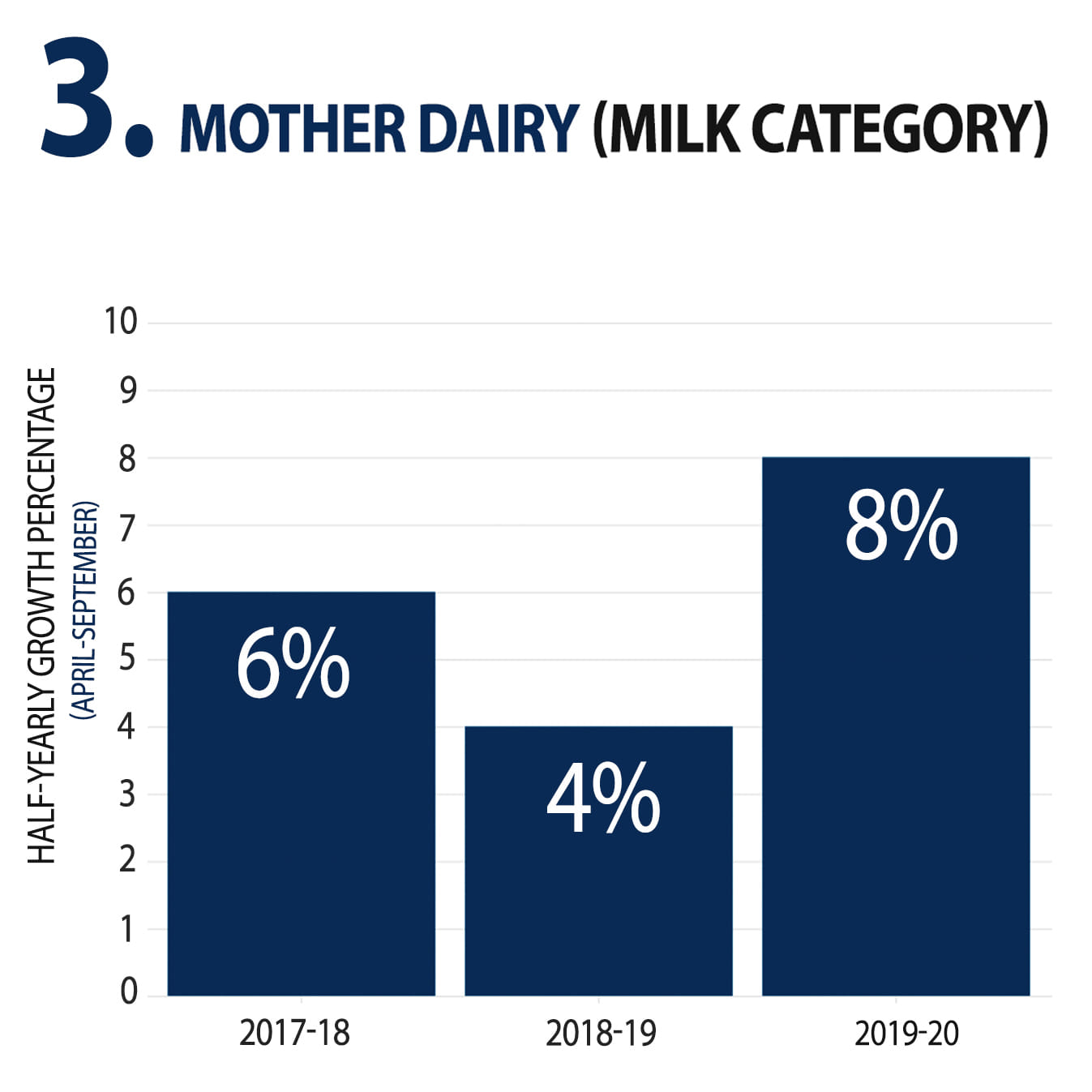 3. MOTHER DAIRY (MILK CATEGORY)

HALF-YEARLY GROWTH PERCENTAGE
(APRIL-SEPTEMBER)

10
9
8
7
6
5
4
3
2
1
0

6%
4%
8%

2017-18
2018-19
2019-20